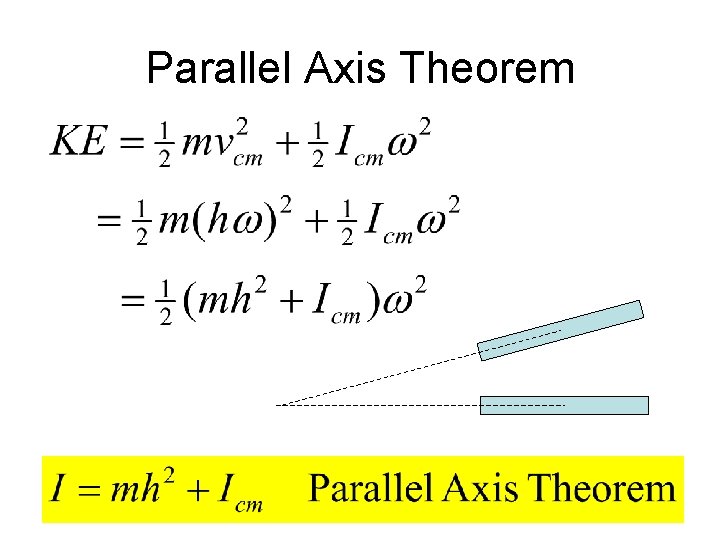 Parallel Axis Theorem

$KE = \frac{1}{2}mv_{cm}^2 + \frac{1}{2}I_{cm}\omega^2$

$= \frac{1}{2}m(h\omega)^2 + \frac{1}{2}I_{cm}\omega^2$

$= \frac{1}{2}(mh^2 + I_{cm})\omega^2$

$I = mh^2 + I_{cm}$ Parallel Axis Theorem